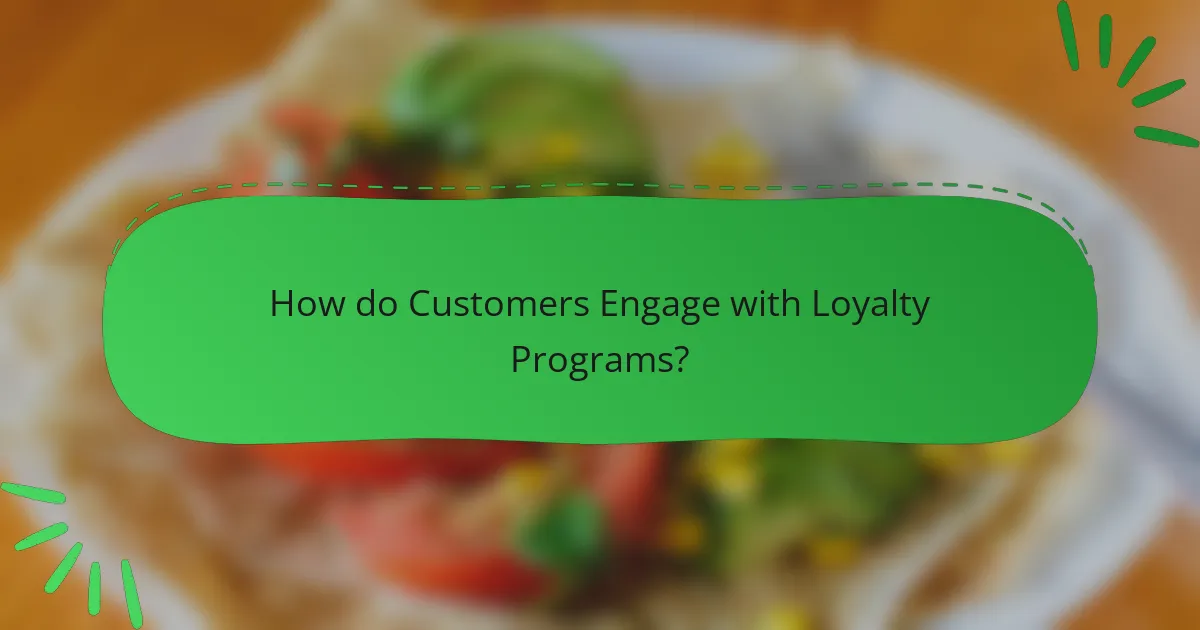 How do Customers Engage with Loyalty Programs?